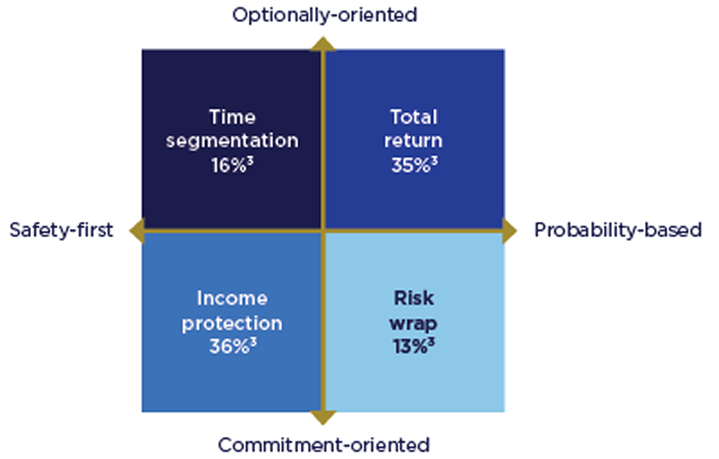 Optionally-oriented

Time segmentation $16\%^3$

Total return $35\%^3$

Safety-first

Probability-based

Income protection $36\%^3$

Risk wrap $13\%^3$

Commitment-oriented